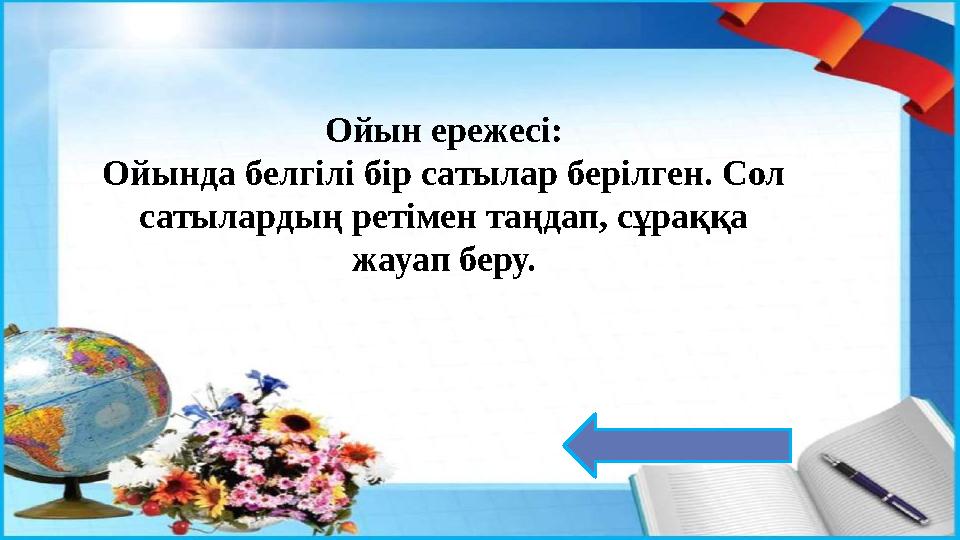 Ойын ережесі:
Ойында белгілі бір сатылар берілген. Сол сатылардың ретімен таңдап, сұраққа жауап беру.